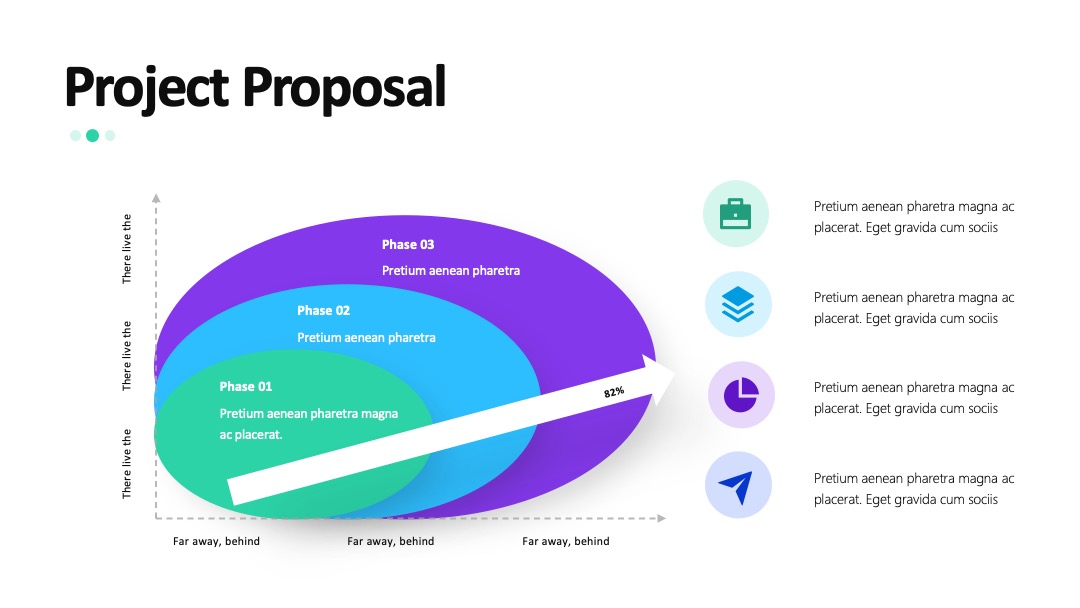 Project Proposal

There live the

There live the

There live the

Phase 03

Pretium aenean pharetra

Phase 02

Pretium aenean pharetra

Phase 01

Pretium aenean pharetra magna ac placerat.

82%

Far away, behind

Far away, behind

Far away, behind

Pretium aenean pharetra magna ac placerat. Eget gravida cum sociis

Pretium aenean pharetra magna ac placerat. Eget gravida cum sociis

Pretium aenean pharetra magna ac placerat. Eget gravida cum sociis

Pretium aenean pharetra magna ac placerat. Eget gravida cum sociis